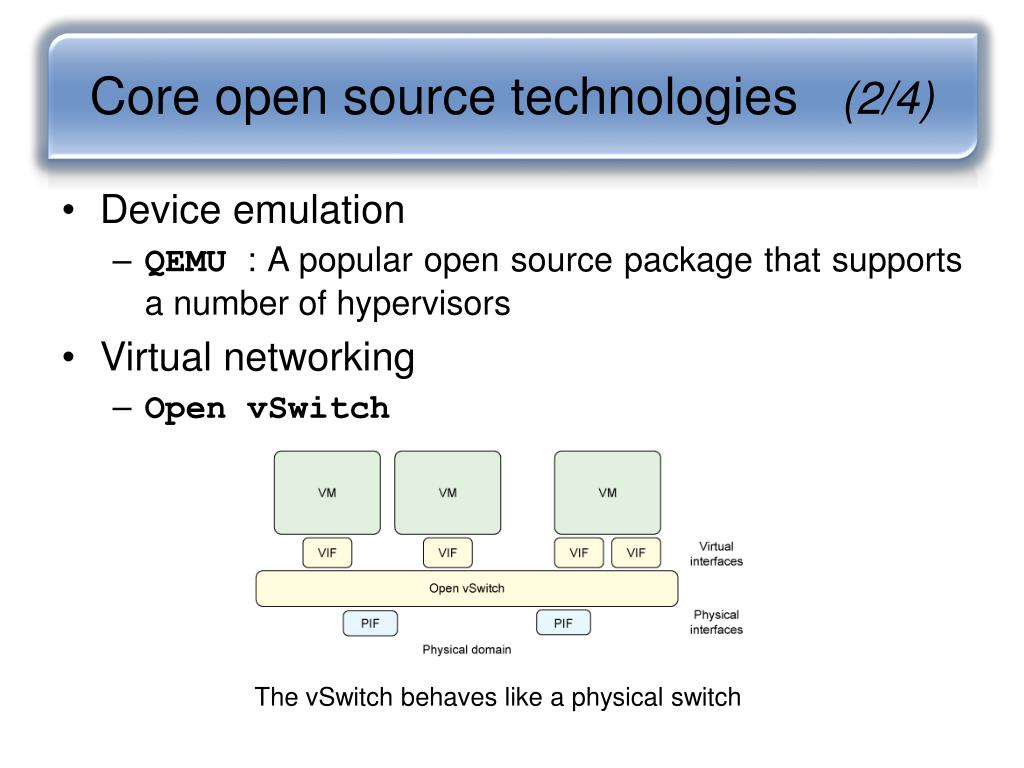 Core open source technologies (2/4)

• Device emulation
– QEMU : A popular open source package that supports a number of hypervisors
• Virtual networking
– Open vSwitch

VM
VM
VM
VIF
VIF
VIF
VIF
Virtual interfaces
Open vSwitch
PIF
PIF
Physical interfaces
Physical domain

The vSwitch behaves like a physical switch